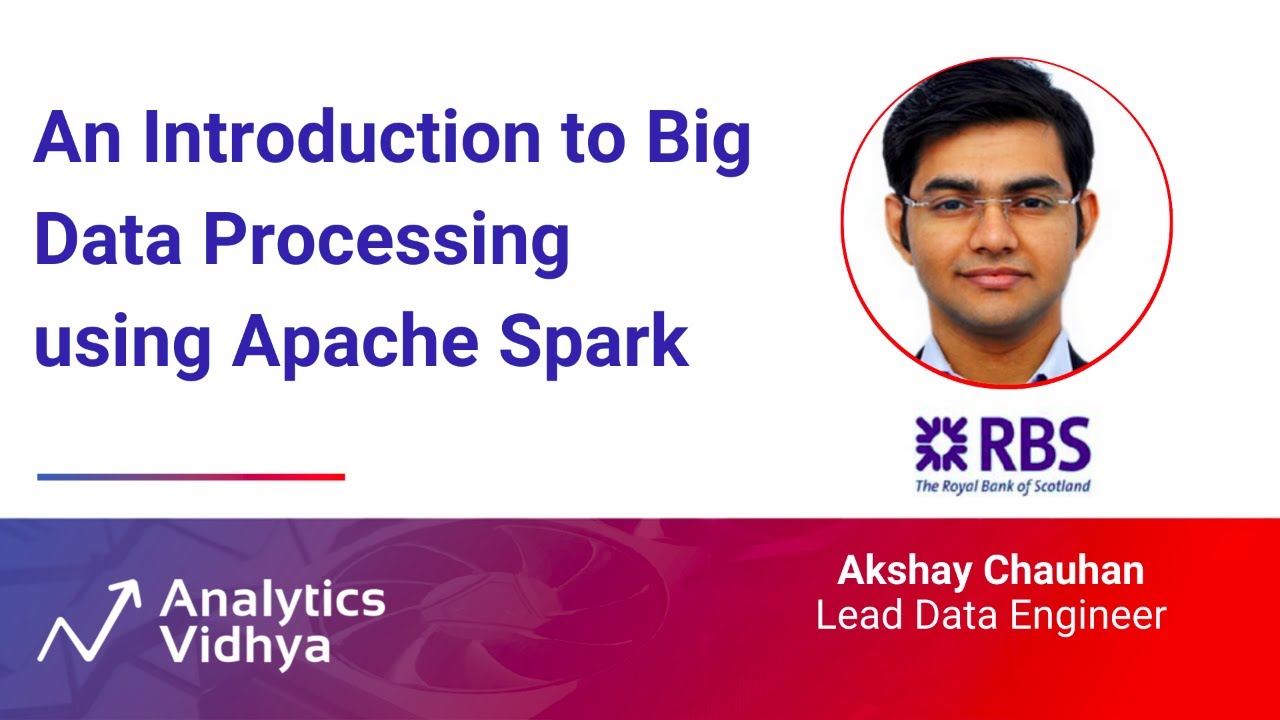 An Introduction to Big Data Processing using Apache Spark

RBS
The Royal Bank of Scotland

Analytics Vidhya

Akshay Chauhan
Lead Data Engineer